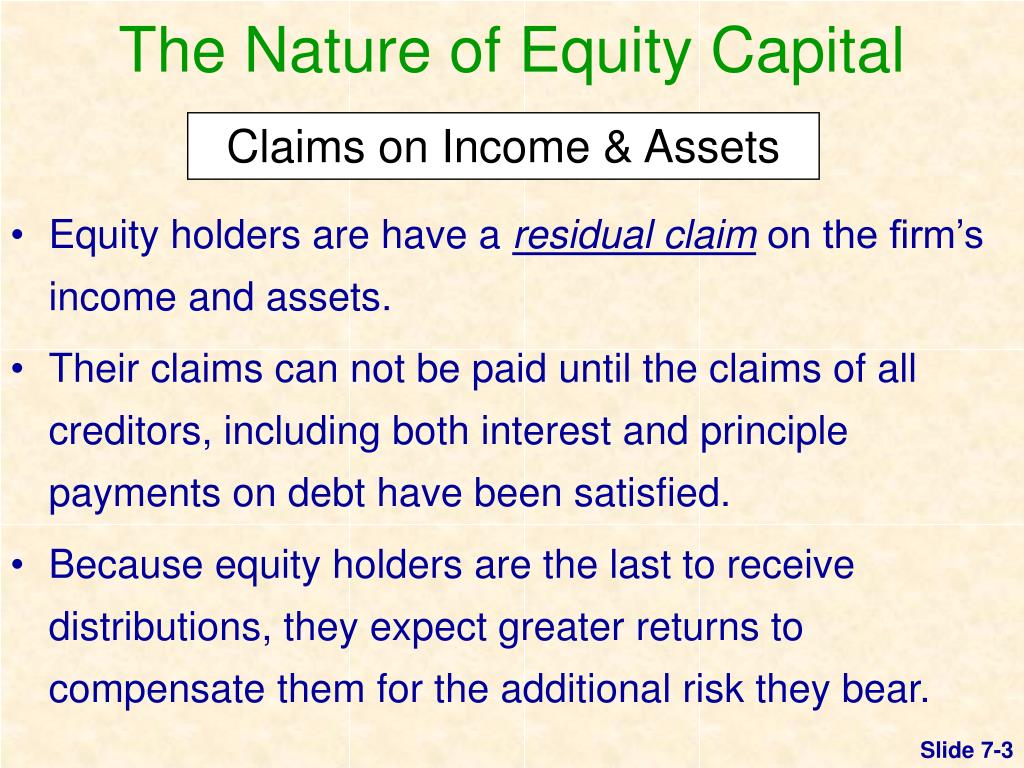 The Nature of Equity Capital

Claims on Income & Assets

• Equity holders are have a residual claim on the firm's income and assets.

• Their claims can not be paid until the claims of all creditors, including both interest and principle payments on debt have been satisfied.

• Because equity holders are the last to receive distributions, they expect greater returns to compensate them for the additional risk they bear.

Slide 7-3